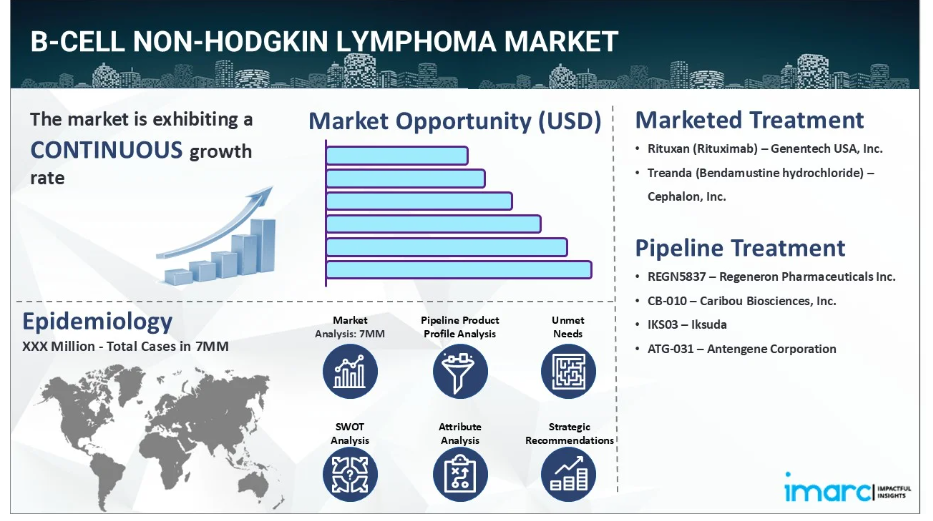 B-CELL NON-HODGKIN LYMPHOMA MARKET

The market is exhibiting a CONTINUOUS growth rate

Market Opportunity (USD)

Marketed Treatment

• Rituxan (Rituximab) – Genentech USA, Inc.
• Treanda (Bendamustine hydrochloride) – Cephalon, Inc.

Pipeline Treatment

• REGN5837 – Regeneron Pharmaceuticals Inc.
• CB-010 – Caribou Biosciences, Inc.
• IKS03 – Iksuda
• ATG-031 – Antengene Corporation

Epidemiology
XXX Million - Total Cases in 7MM

Market Analysis: 7MM

Pipeline Product Profile Analysis

Unmet Needs

SWOT Analysis

Attribute Analysis

Strategic Recommendations

imarc IMPACTFUL INSIGHTS